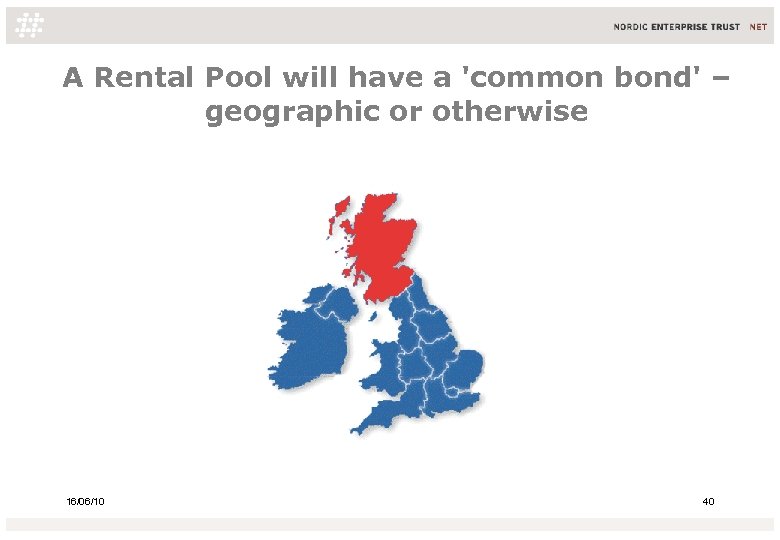 NORDIC ENTERPRISE TRUST NET

A Rental Pool will have a 'common bond' – geographic or otherwise

16/06/10

40